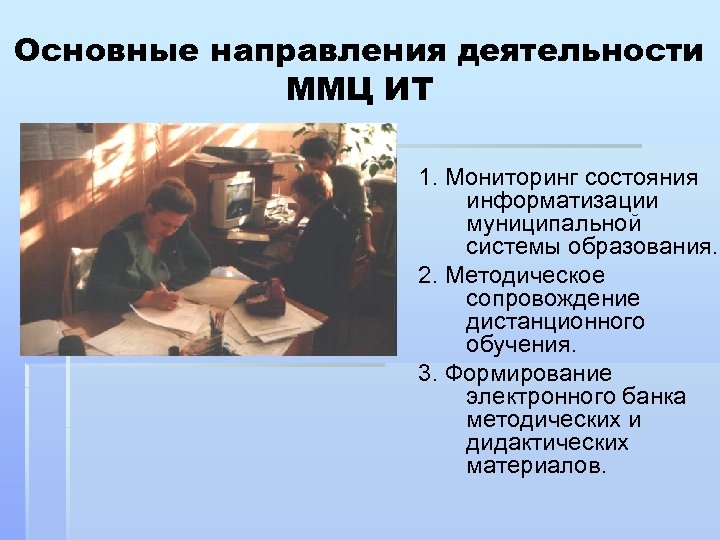 Основные направления деятельности ММЦ ИТ

1. Мониторинг состояния информатизации муниципальной системы образования.

2. Методическое сопровождение дистанционного обучения.

3. Формирование электронного банка методических и дидактических материалов.